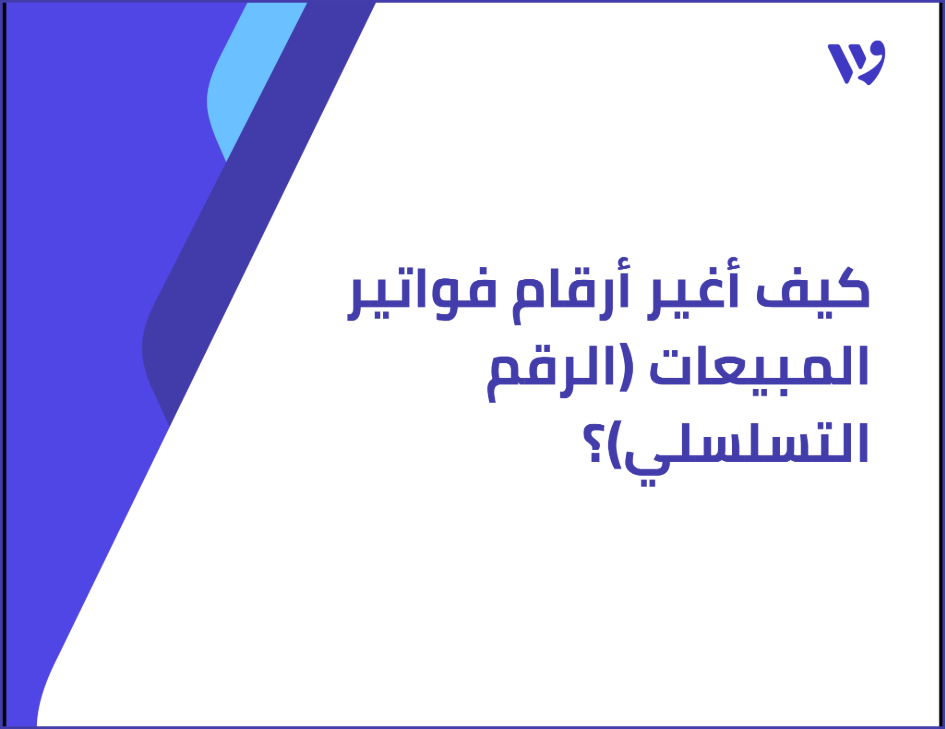 كيف أغير أرقام فواتير المبيعات (الرقم التسلسلي)؟